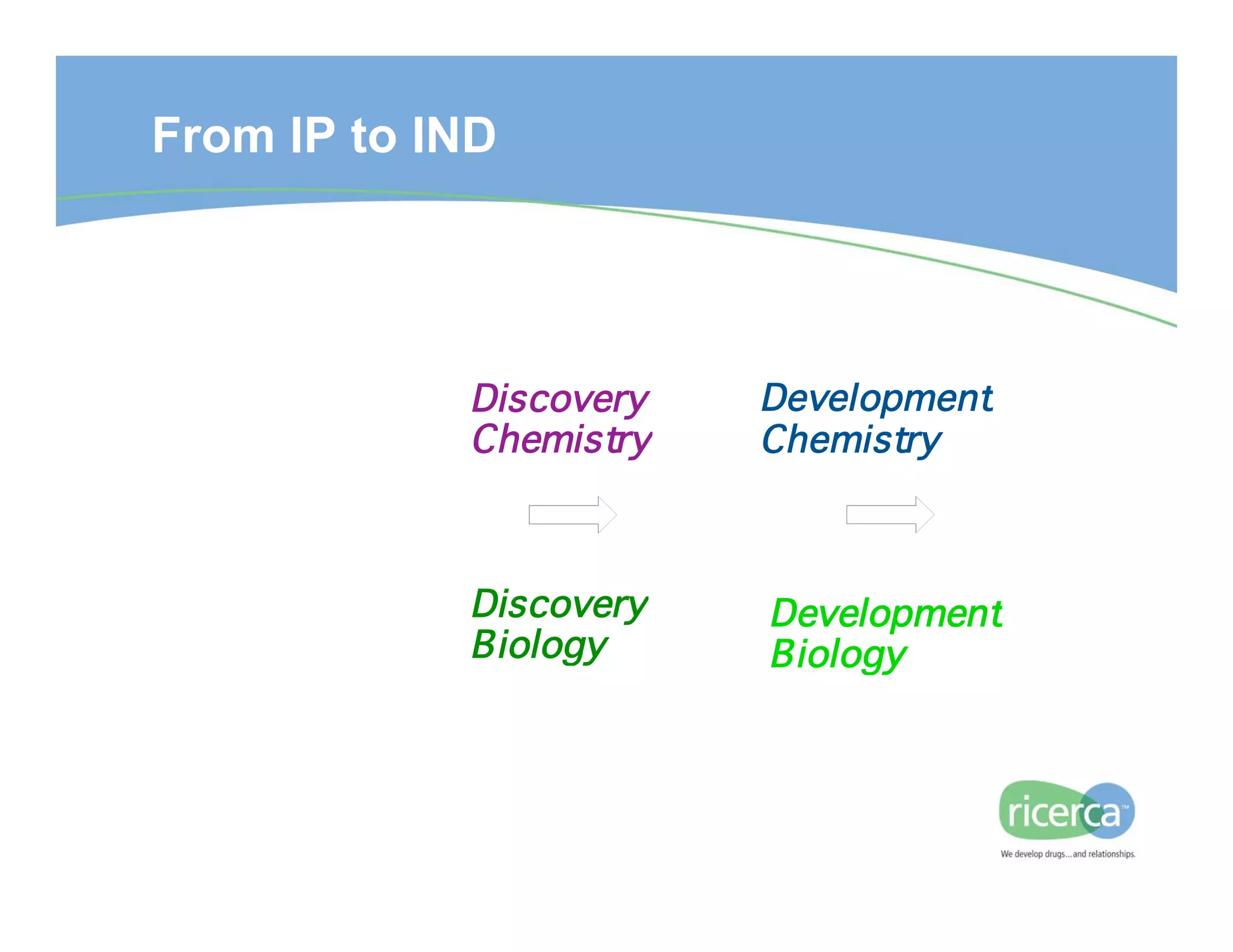 From IP to IND

Discovery Chemistry

Development Chemistry

Discovery Biology

Development Biology

ricerca™
We develop drugs...and relationships.